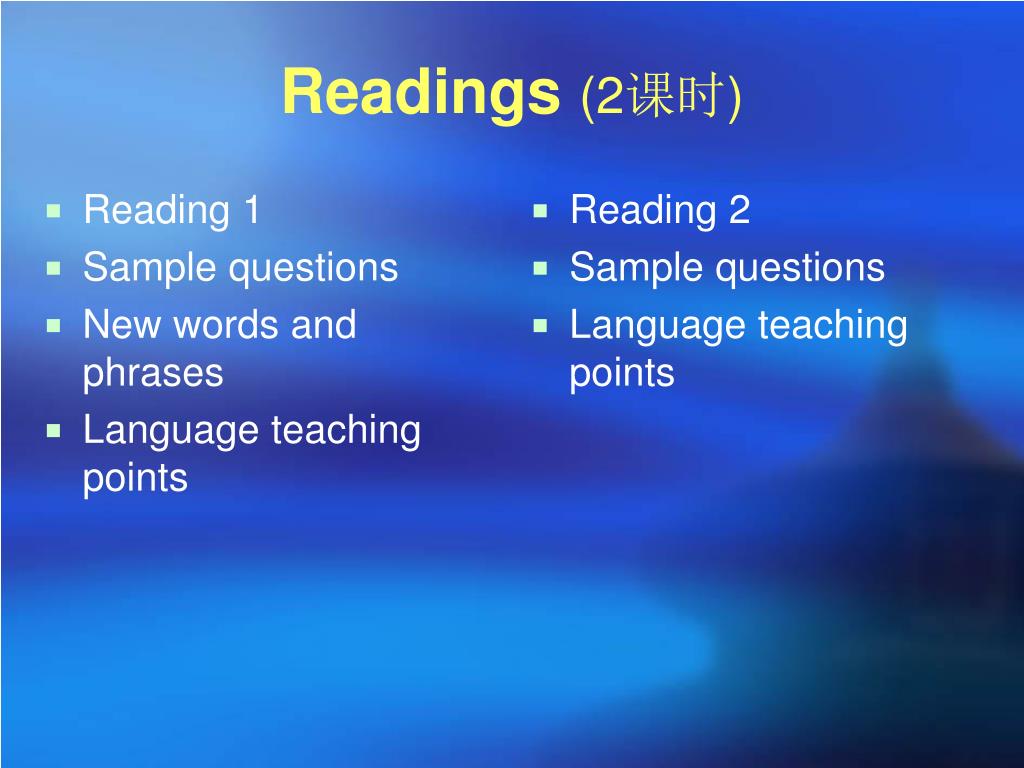 Readings (2课时)

- Reading 1
- Sample questions
- New words and phrases
- Language teaching points

- Reading 2
- Sample questions
- Language teaching points